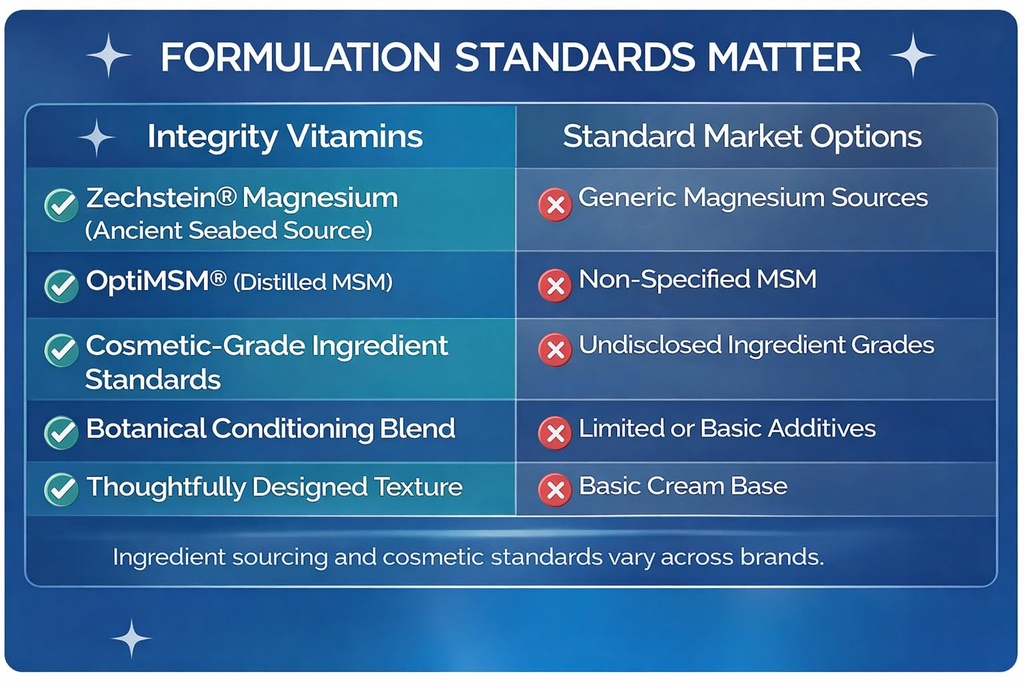 FORMULATION STANDARDS MATTER

| Integrity Vitamins | Standard Market Options |
|---|---|
| Zechstein® Magnesium (Ancient Seabed Source) | Generic Magnesium Sources |
| OptiMSM® (Distilled MSM) | Non-Specified MSM |
| Cosmetic-Grade Ingredient Standards | Undisclosed Ingredient Grades |
| Botanical Conditioning Blend | Limited or Basic Additives |
| Thoughtfully Designed Texture | Basic Cream Base |

Ingredient sourcing and cosmetic standards vary across brands.